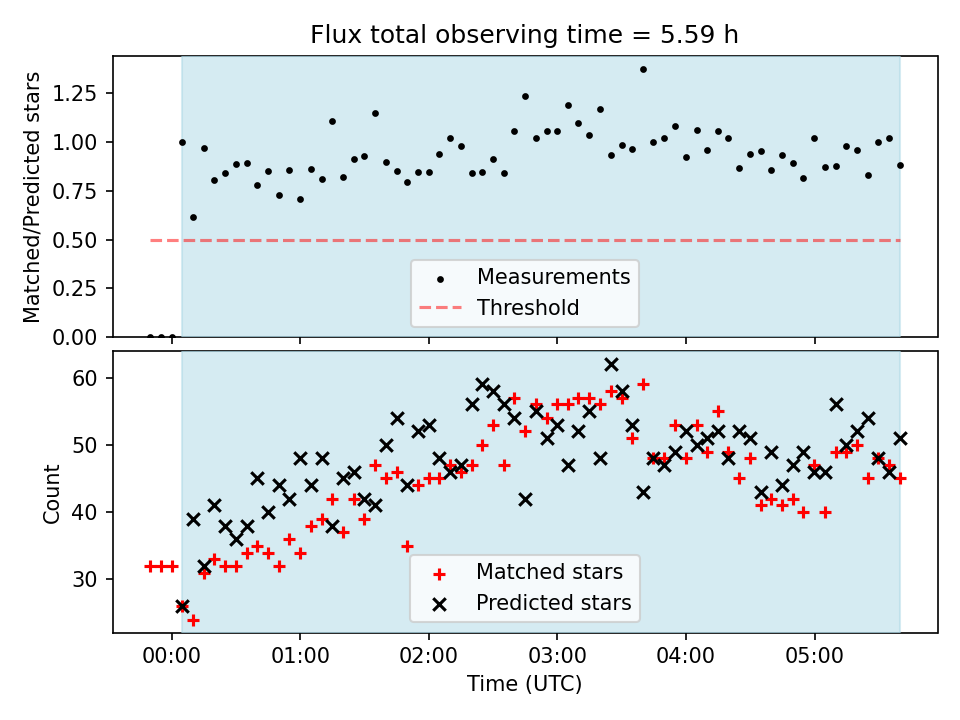 Flux total observing time = 5.59 h

Matched/Predicted stars

1.25
1.00
0.75
0.50
0.25
0.00

Measurements
Threshold

Count

60
50
40
30

Matched stars
Predicted stars

00:00
01:00
02:00
03:00
04:00
05:00

Time (UTC)